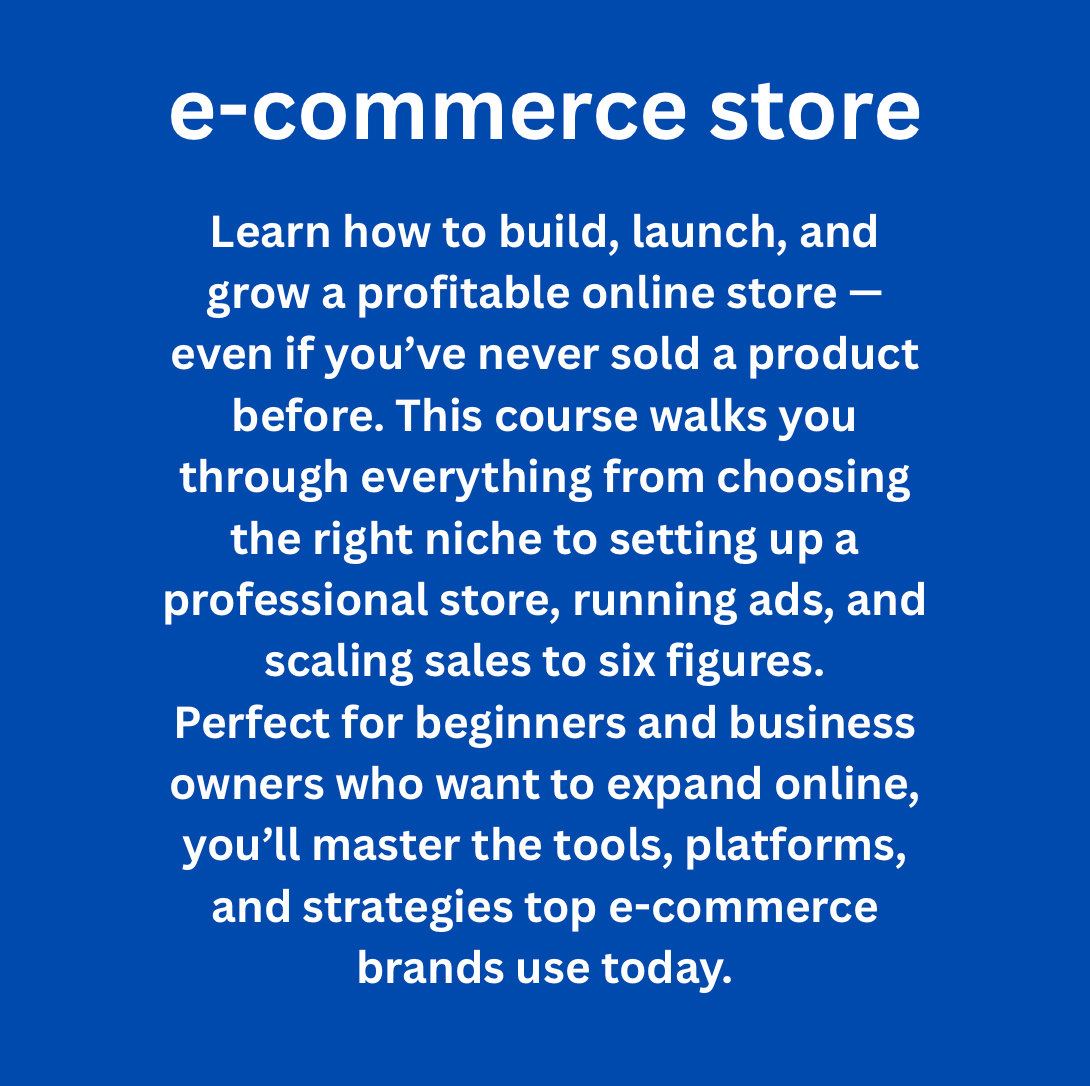 e-commerce store

Learn how to build, launch, and grow a profitable online store — even if you’ve never sold a product before. This course walks you through everything from choosing the right niche to setting up a professional store, running ads, and scaling sales to six figures. Perfect for beginners and business owners who want to expand online, you’ll master the tools, platforms, and strategies top e-commerce brands use today.